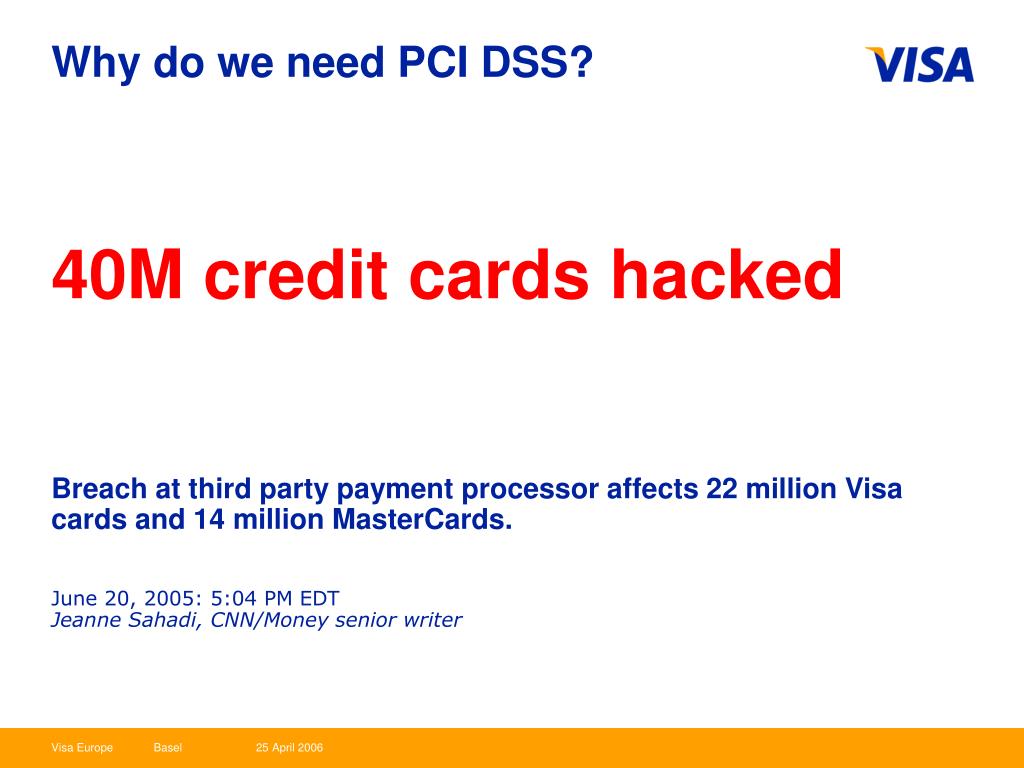 Why do we need PCI DSS?

VISA

40M credit cards hacked

Breach at third party payment processor affects 22 million Visa cards and 14 million MasterCards.

June 20, 2005: 5:04 PM EDT
Jeanne Sahadi, CNN/Money senior writer

Visa Europe Basel 25 April 2006